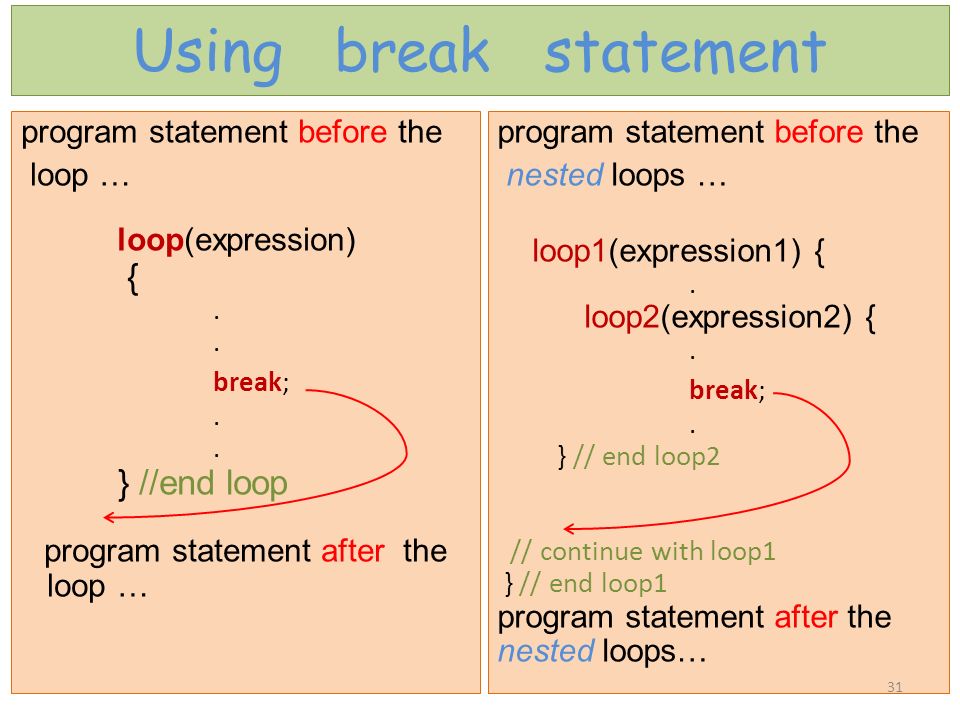 Using break statement

program statement before the loop …

loop(expression)
{
.
.
break;
.
.
} //end loop

program statement after the loop …

program statement before the nested loops …

loop1(expression1) {
.
loop2(expression2) {
.
break;
.
} // end loop2

// continue with loop1
} // end loop1
program statement after the nested loops…

31